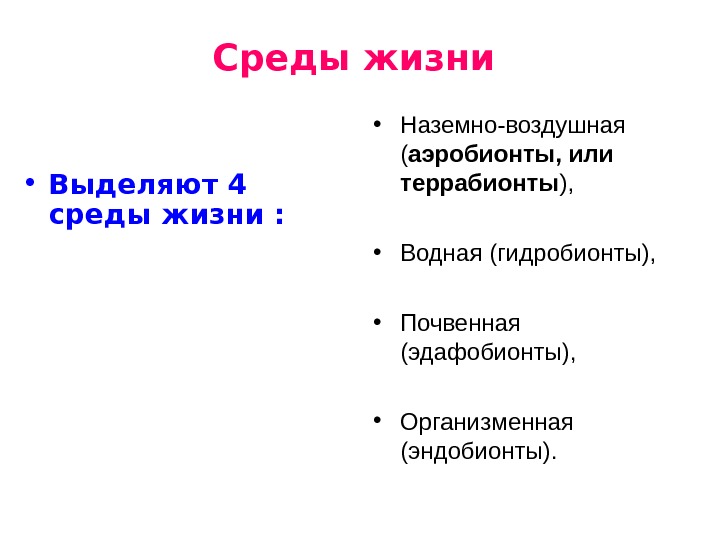 Среды жизни

• Выделяют 4 среды жизни :

• Наземно-воздушная (аэробионты, или террабионты),

• Водная (гидробионты),

• Почвенная (эдафобионты),

• Организменная (эндобионты).